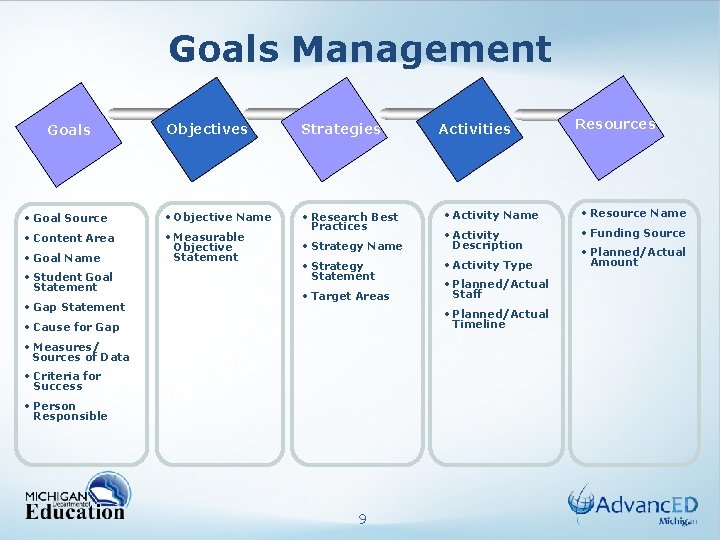 Goals Management

Goals

Objectives

Strategies

Activities

Resources

• Goal Source
• Content Area
• Goal Name
• Student Goal Statement
• Gap Statement
• Cause for Gap
• Measures/ Sources of Data
• Criteria for Success
• Person Responsible

• Objective Name
• Measurable Objective Statement

• Research Best Practices
• Strategy Name
• Strategy Statement
• Target Areas

• Activity Name
• Activity Description
• Activity Type
• Planned/Actual Staff
• Planned/Actual Timeline

• Resource Name
• Funding Source
• Planned/Actual Amount

MICHIGAN Department of Education

9

AdvancED Michigan